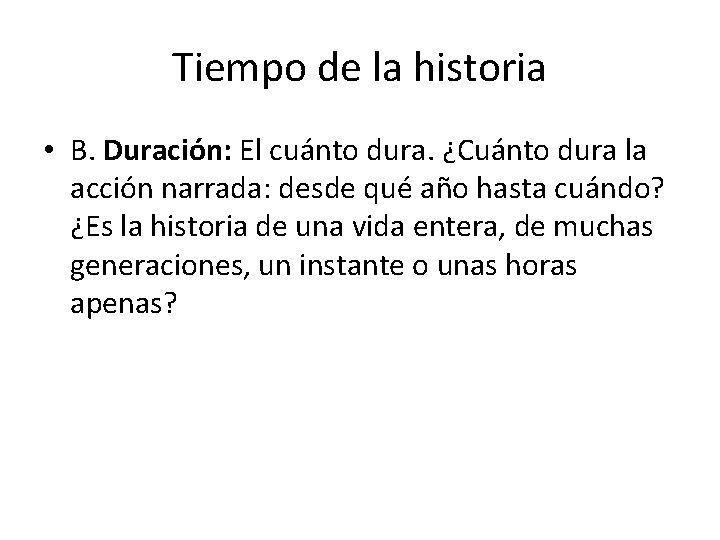 Tiempo de la historia

• B. Duración: El cuánto dura. ¿Cuánto dura la acción narrada: desde qué año hasta cuándo? ¿Es la historia de una vida entera, de muchas generaciones, un instante o unas horas apenas?